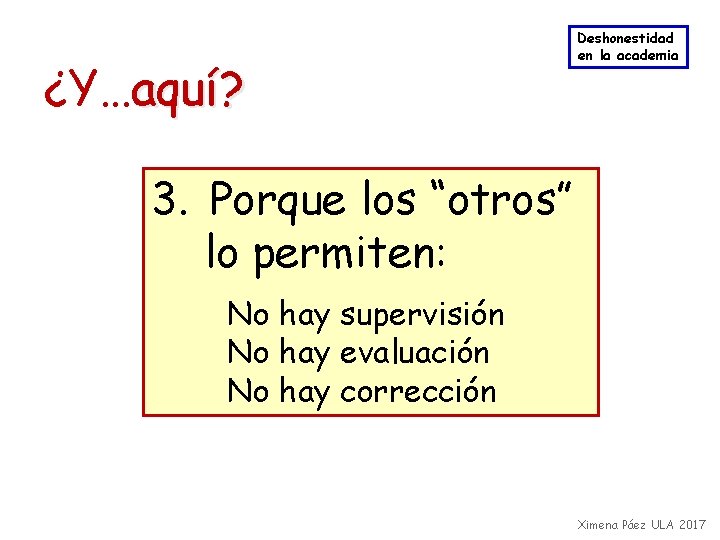 Deshonestidad en la academia

¿Y…aquí?

3. Porque los “otros” lo permiten:

No hay supervisión
No hay evaluación
No hay corrección

Ximena Páez ULA 2017